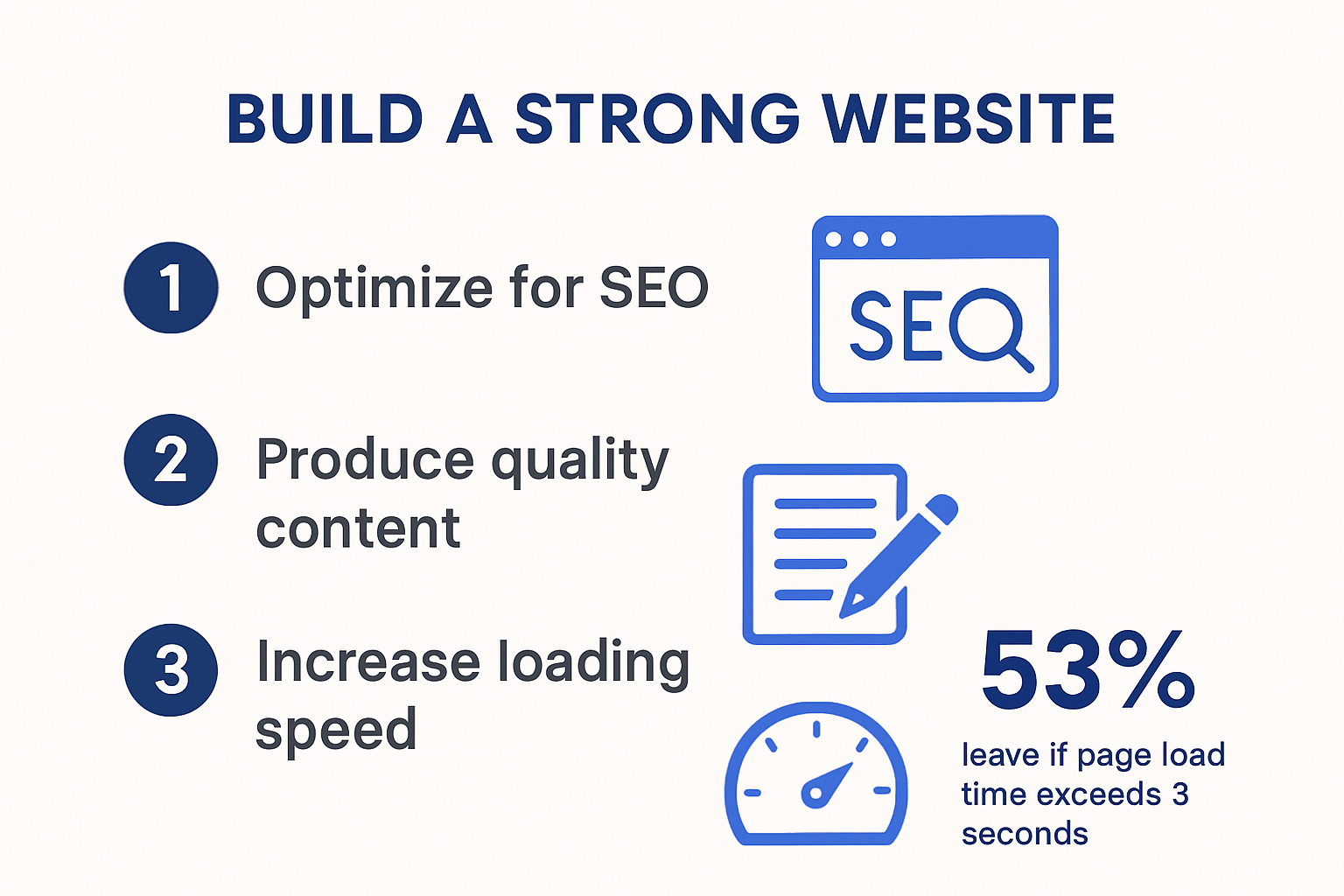 BUILD A STRONG WEBSITE

1 Optimize for SEO

SEO

2 Produce quality content

3 Increase loading speed

53%

leave if page load time exceeds 3 seconds